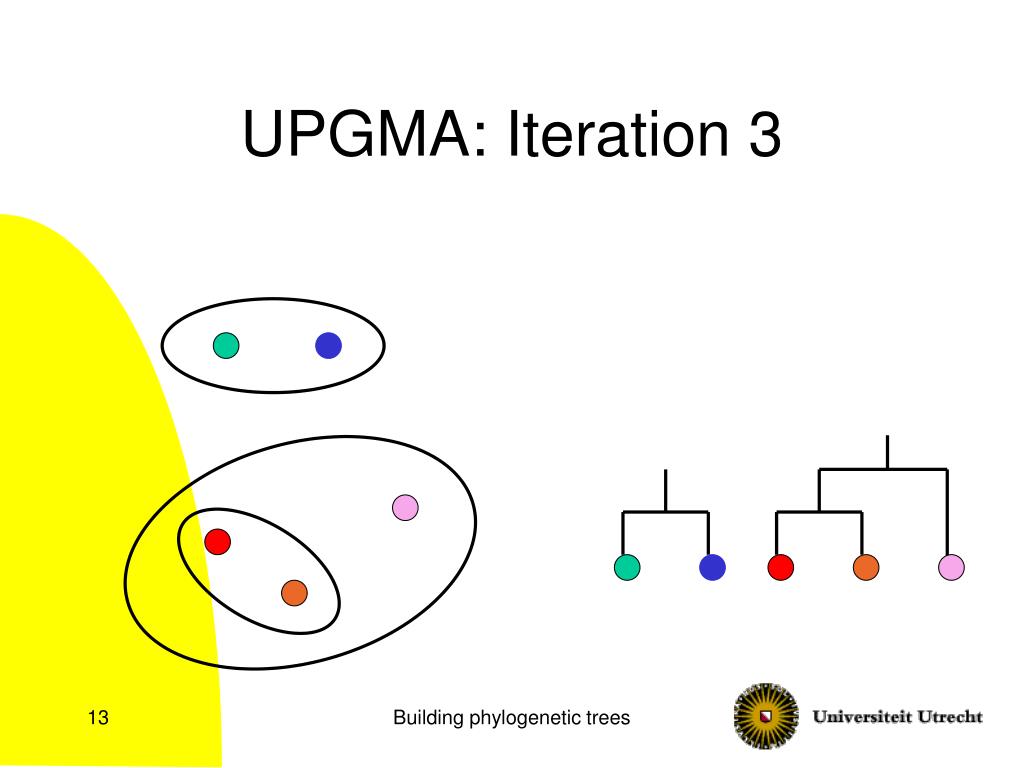 UPGMA: Iteration 3

13

Building phylogenetic trees

Universiteit Utrecht